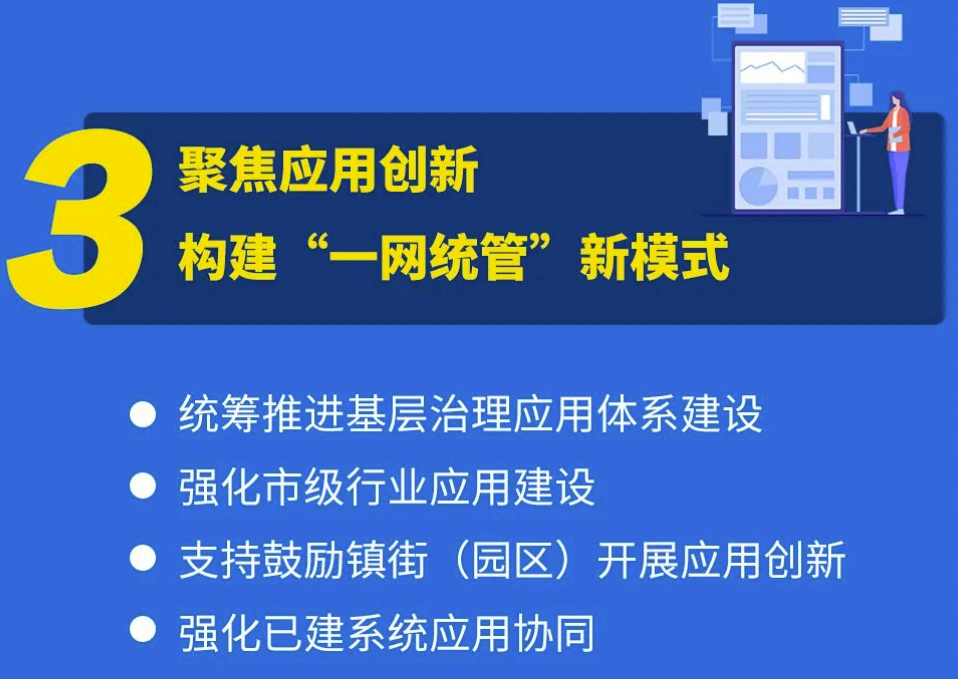 3
聚焦应用创新
构建“一网统管”新模式

● 统筹推进基层治理应用体系建设
● 强化市级行业应用建设
● 支持鼓励镇街（园区）开展应用创新
● 强化已建系统应用协同